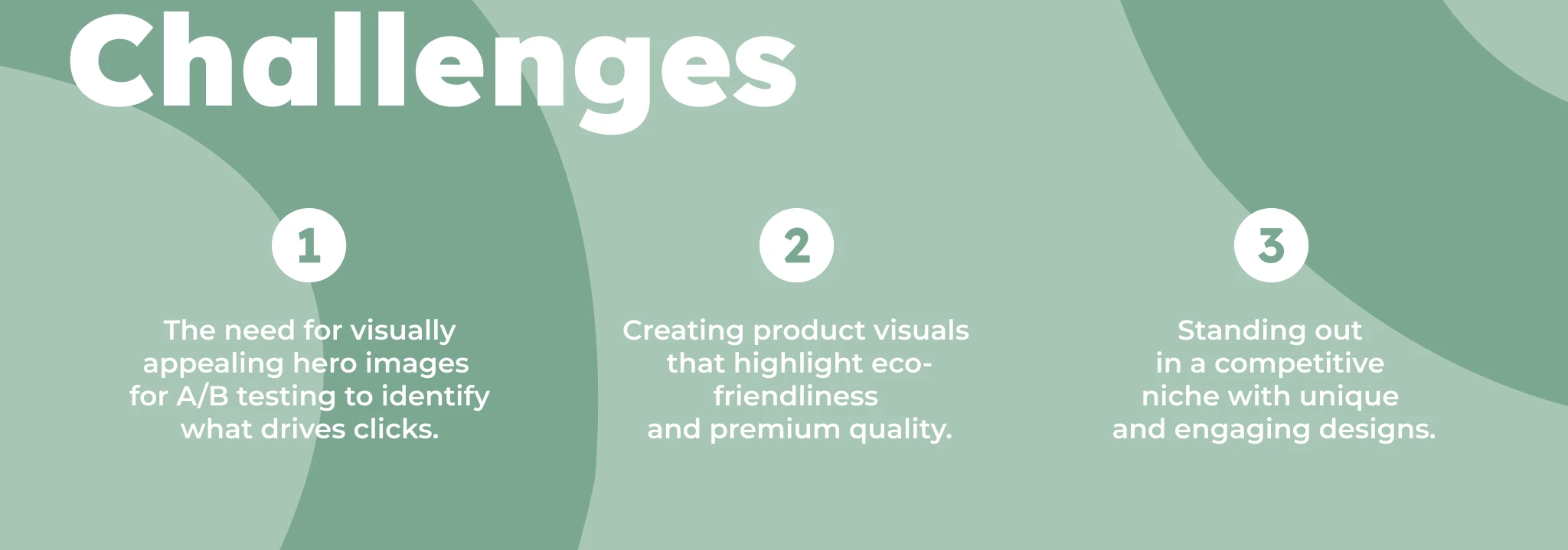 Challenges

1

The need for visually appealing hero images for A/B testing to identify what drives clicks.

2

Creating product visuals that highlight eco-friendliness and premium quality.

3

Standing out in a competitive niche with unique and engaging designs.